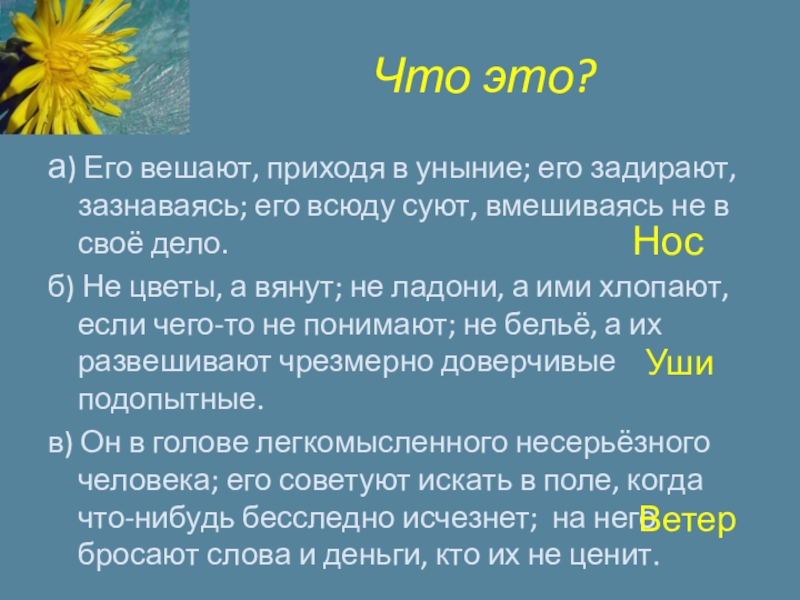 Что это?

а) Его вешают, приходя в уныние; его задирают, зазнаваясь; его всюду суют, вмешиваясь не в своё дело.

Нос

б) Не цветы, а вянут; не ладони, а ими хлопают, если чего-то не понимают; не бельё, а их развешивают чрезмерно доверчивые подопытные.

Уши

в) Он в голове легкомысленного несерьёзного человека; его советуют искать в поле, когда что-нибудь бесследно исчезнет; на него бросают слова и деньги, кто их не ценит.

Ветер